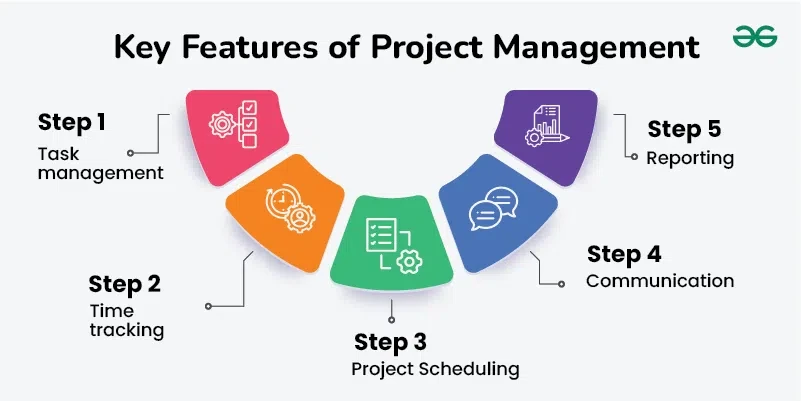 Key Features of Project Management

Step 1
Task management

Step 2
Time tracking

Step 3
Project Scheduling

Step 4
Communication

Step 5
Reporting